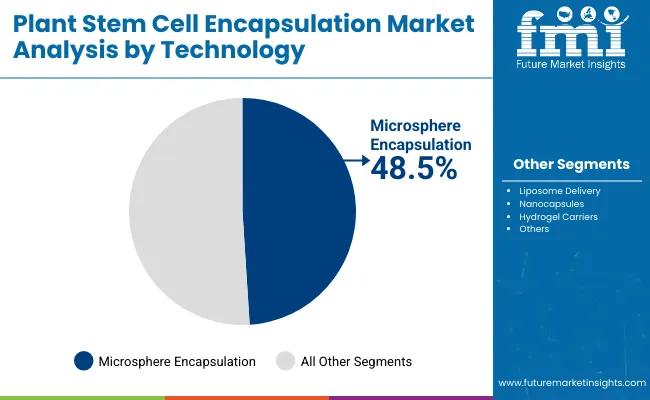 Plant Stem Cell Encapsulation Market Analysis by Technology

fmi
Future Market Insights

Microsphere Encapsulation
48.5%

Other Segments

- Liposome Delivery
- Nanocapsules
- Hydrogel Carriers
- Others

Microsphere Encapsulation
All Other Segments

www.futuremarketinsights.com